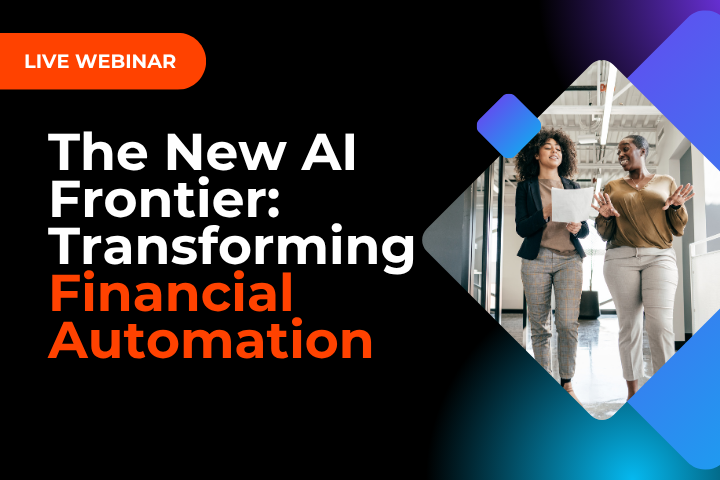 LIVE WEBINAR

The New AI Frontier: Transforming Financial Automation